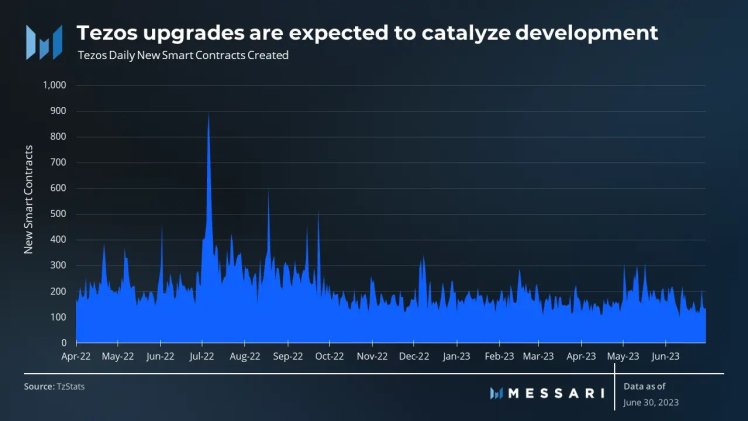 Tezos upgrades are expected to catalyze development

Tezos Daily New Smart Contracts Created

New Smart Contracts

1,000
900
800
700
600
500
400
300
200
100
0

Apr-22 May-22 Jun-22 Jul-22 Aug-22 Sep-22 Oct-22 Nov-22 Dec-22 Jan-23 Feb-23 Mar-23 Apr-23 May-23 Jun-23

Source: TzStats

MESSARI

Data as of
June 30, 2023